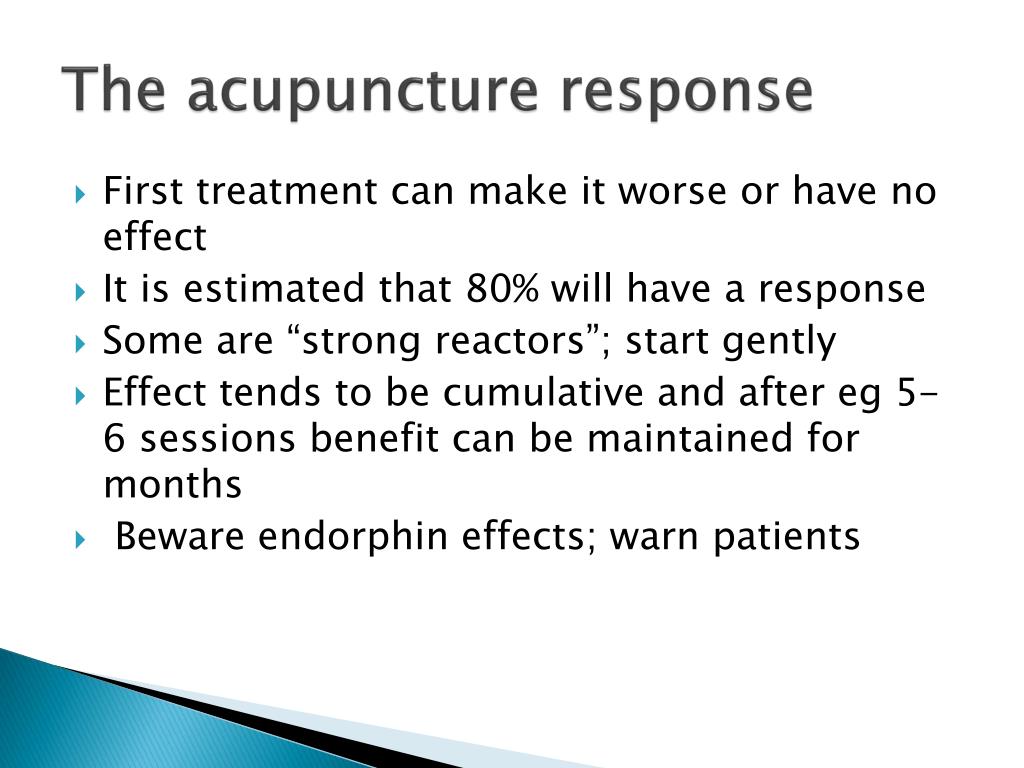 The acupuncture response

First treatment can make it worse or have no effect
It is estimated that 80% will have a response
Some are “strong reactors”; start gently
Effect tends to be cumulative and after eg 5-6 sessions benefit can be maintained for months
Beware endorphin effects; warn patients